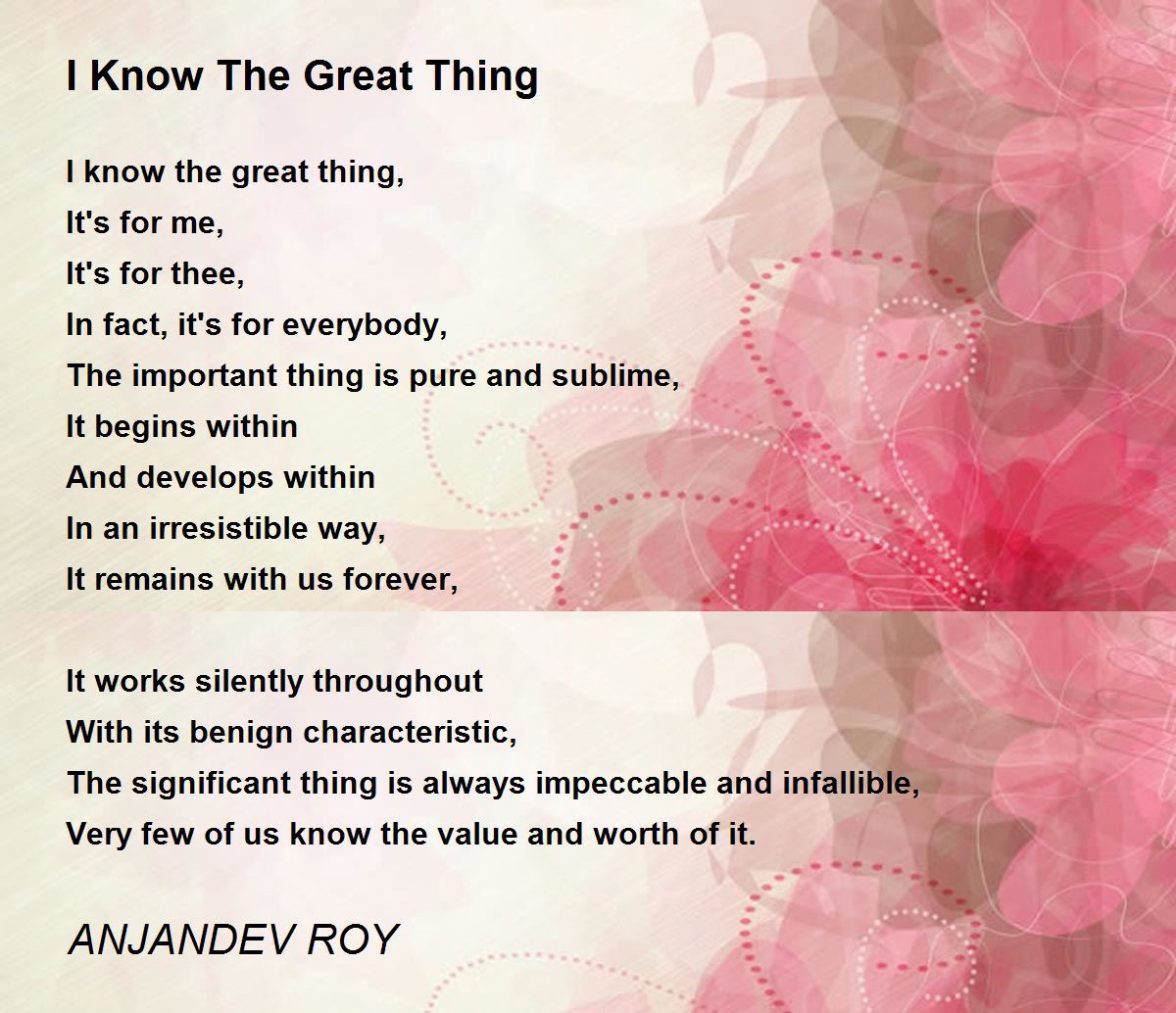 I Know The Great Thing

I know the great thing,
It's for me,
It's for thee,
In fact, it's for everybody,
The important thing is pure and sublime,
It begins within
And develops within
In an irresistible way,
It remains with us forever,

It works silently throughout
With its benign characteristic,
The significant thing is always impeccable and infallible,
Very few of us know the value and worth of it.

ANJANDEV ROY